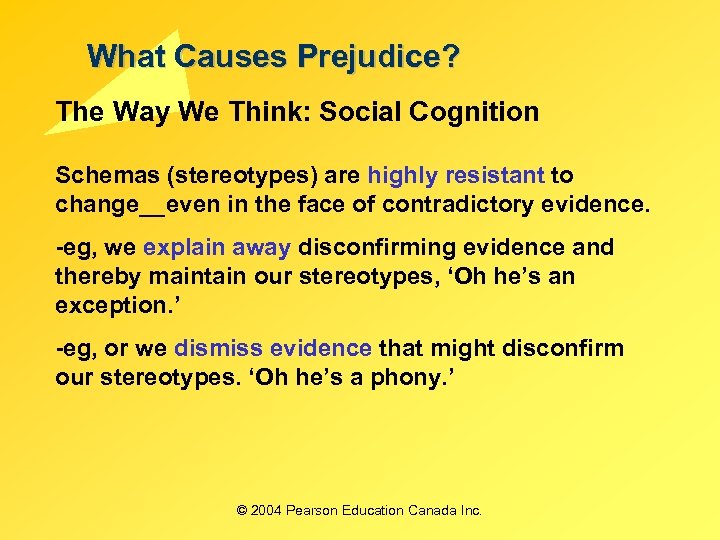 What Causes Prejudice?

The Way We Think: Social Cognition

Schemas (stereotypes) are highly resistant to change__even in the face of contradictory evidence.

-eg, we explain away disconfirming evidence and thereby maintain our stereotypes, ‘Oh he’s an exception.’

-eg, or we dismiss evidence that might disconfirm our stereotypes. ‘Oh he’s a phony.’

© 2004 Pearson Education Canada Inc.